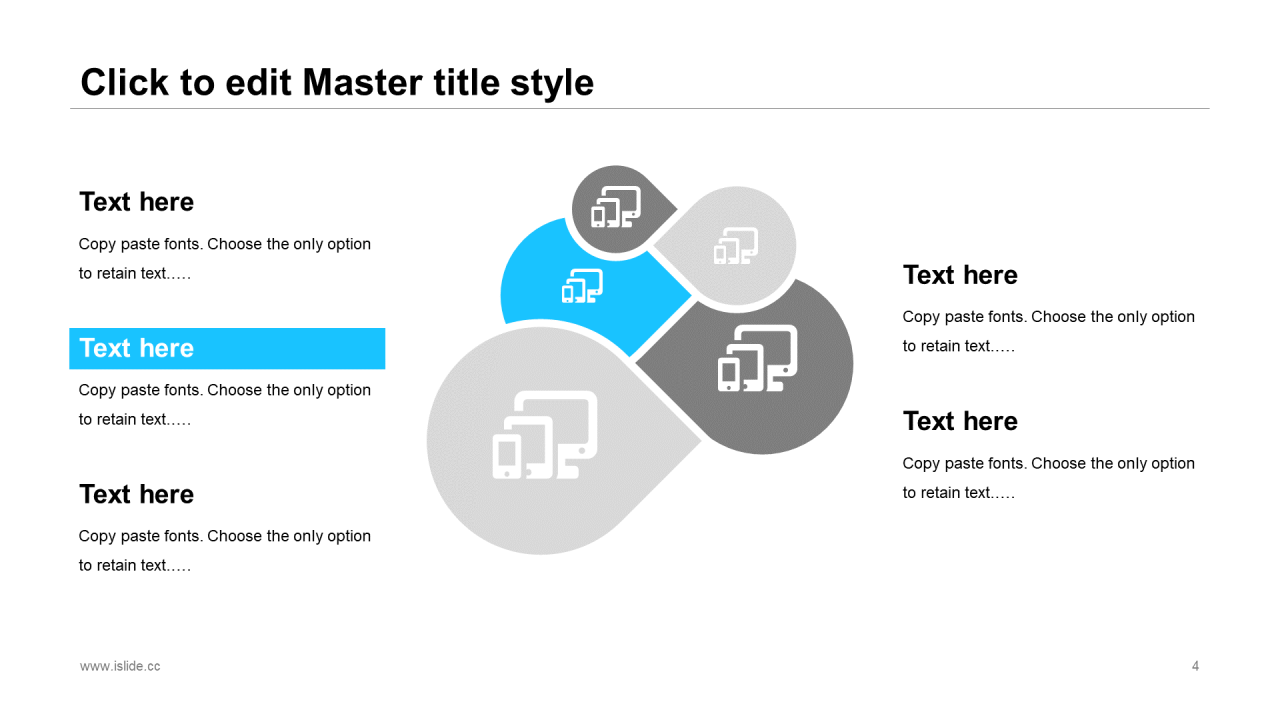 Click to edit Master title style

Text here

Copy paste fonts. Choose the only option to retain text…..

Text here

Copy paste fonts. Choose the only option to retain text…..

Text here

Copy paste fonts. Choose the only option to retain text…..

Text here

Copy paste fonts. Choose the only option to retain text…..

Text here

Copy paste fonts. Choose the only option to retain text…..

www.islide.cc

4